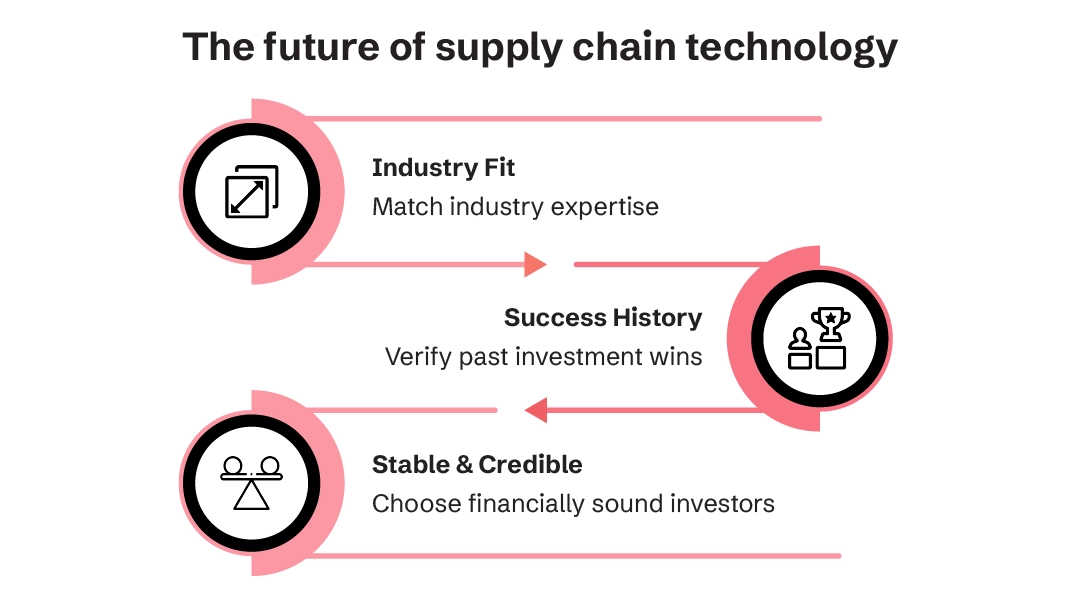 The future of supply chain technology

Industry Fit
Match industry expertise

Success History
Verify past investment wins

Stable & Credible
Choose financially sound investors